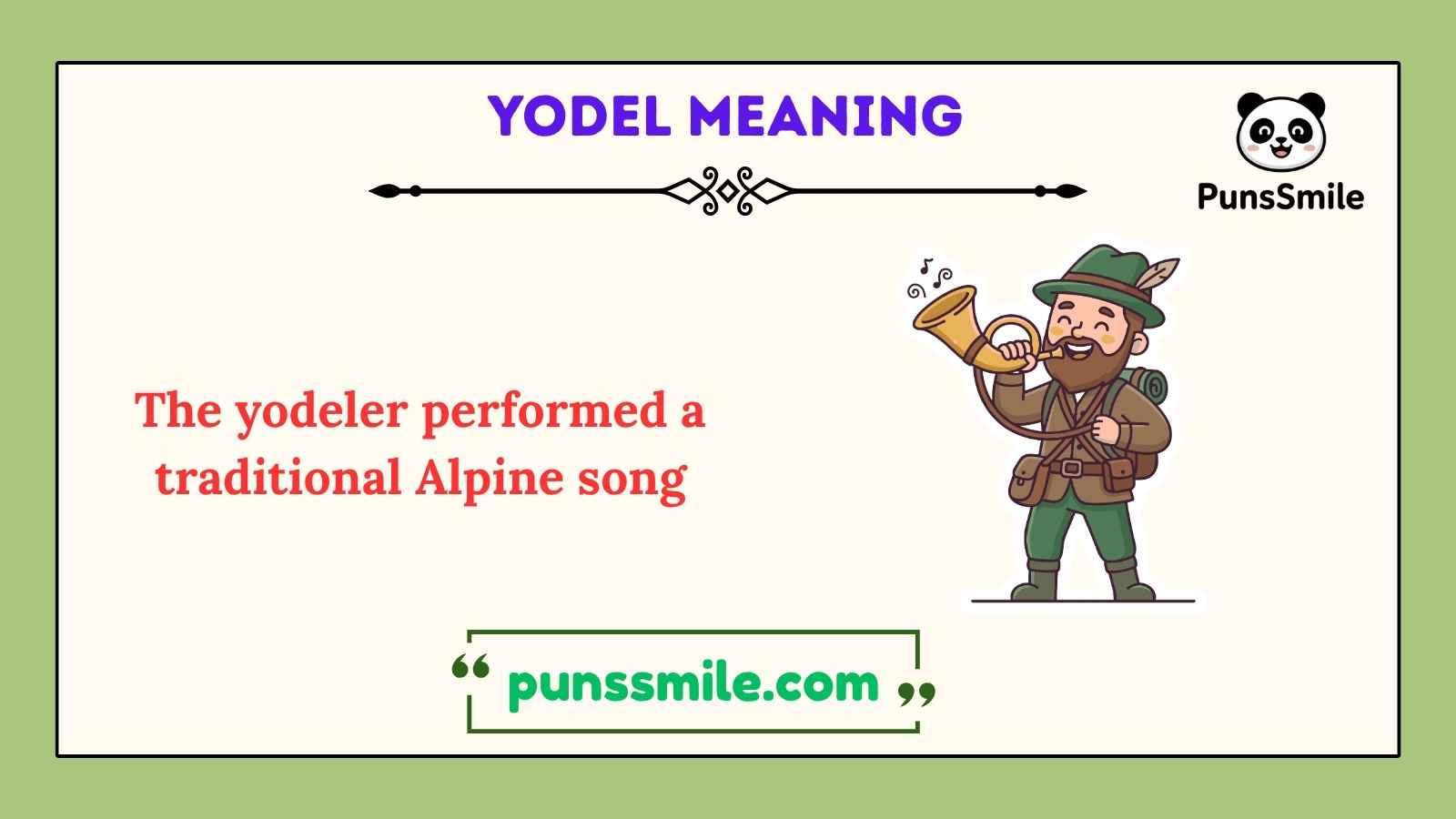 YODEL MEANING

PunsSmile

The yodeler performed a traditional Alpine song

“ punssmile.com ”